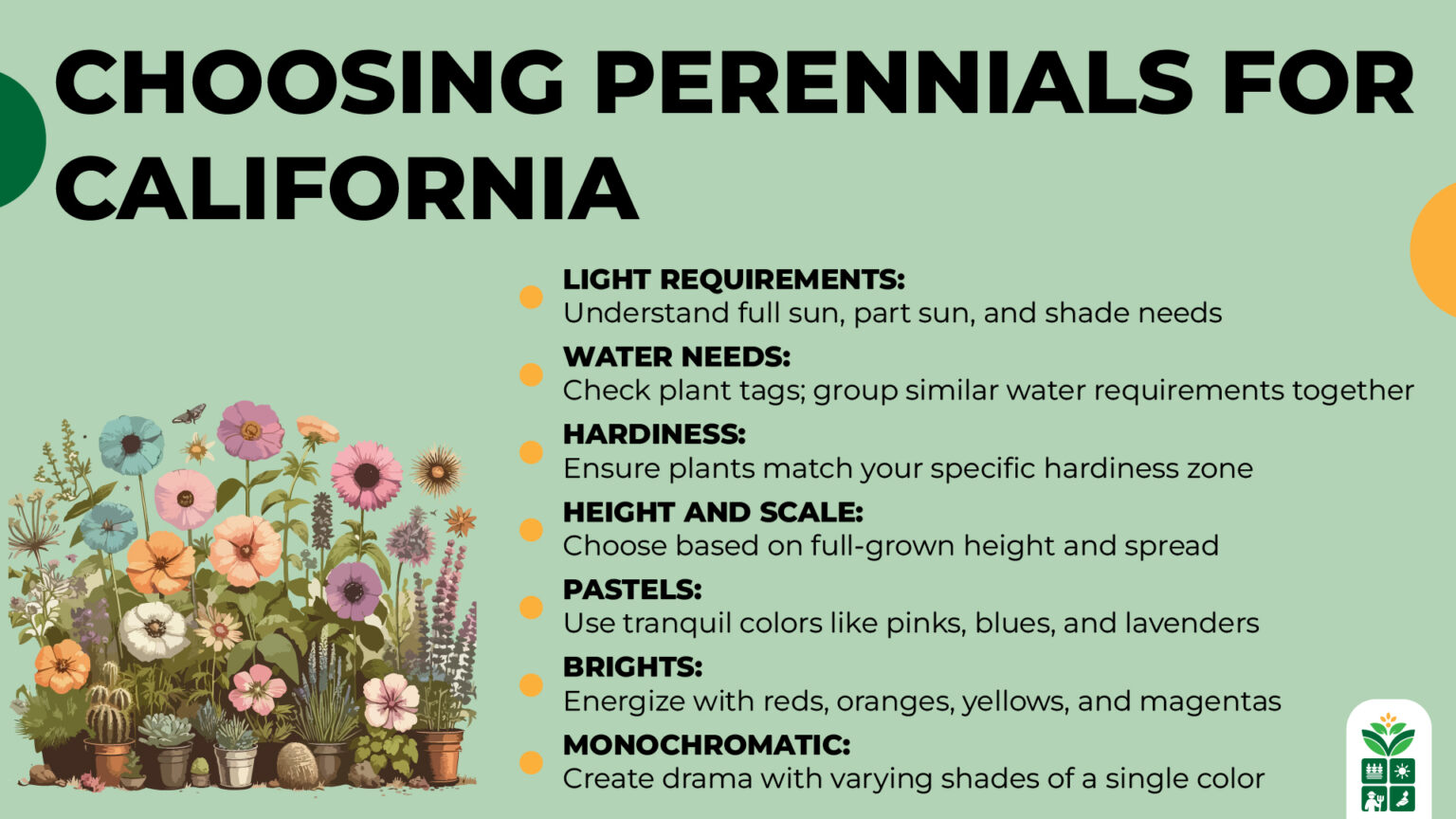 CHOOSING PERENNIALS FOR CALIFORNIA

LIGHT REQUIREMENTS:
Understand full sun, part sun, and shade needs

WATER NEEDS:
Check plant tags; group similar water requirements together

HARDINESS:
Ensure plants match your specific hardiness zone

HEIGHT AND SCALE:
Choose based on full-grown height and spread

PASTELS:
Use tranquil colors like pinks, blues, and lavenders

BRIGHTS:
Energize with reds, oranges, yellows, and magentas

MONOCHROMATIC:
Create drama with varying shades of a single color